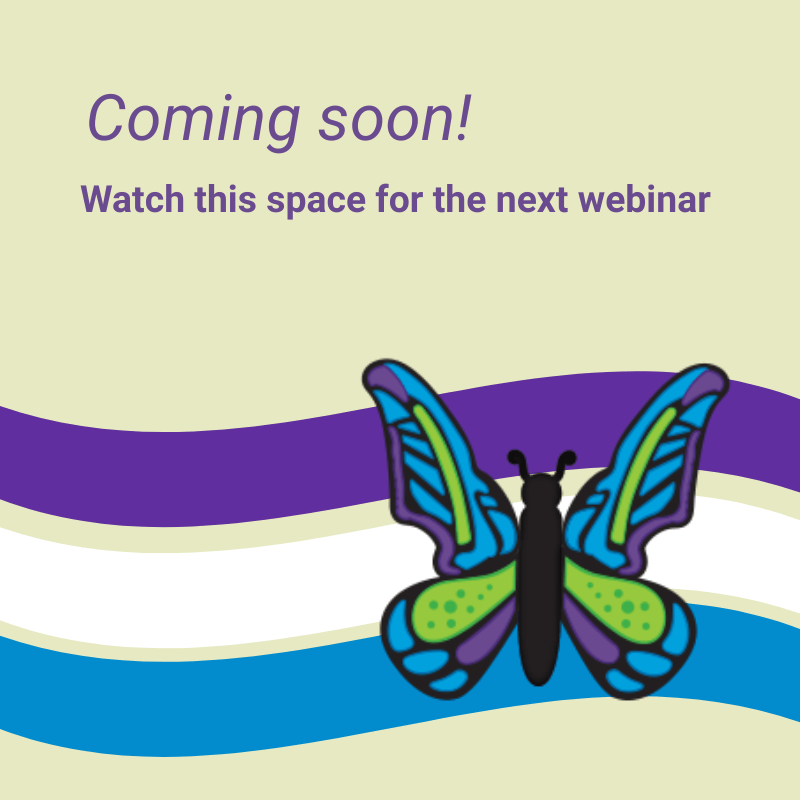 Coming soon!

Watch this space for the next webinar